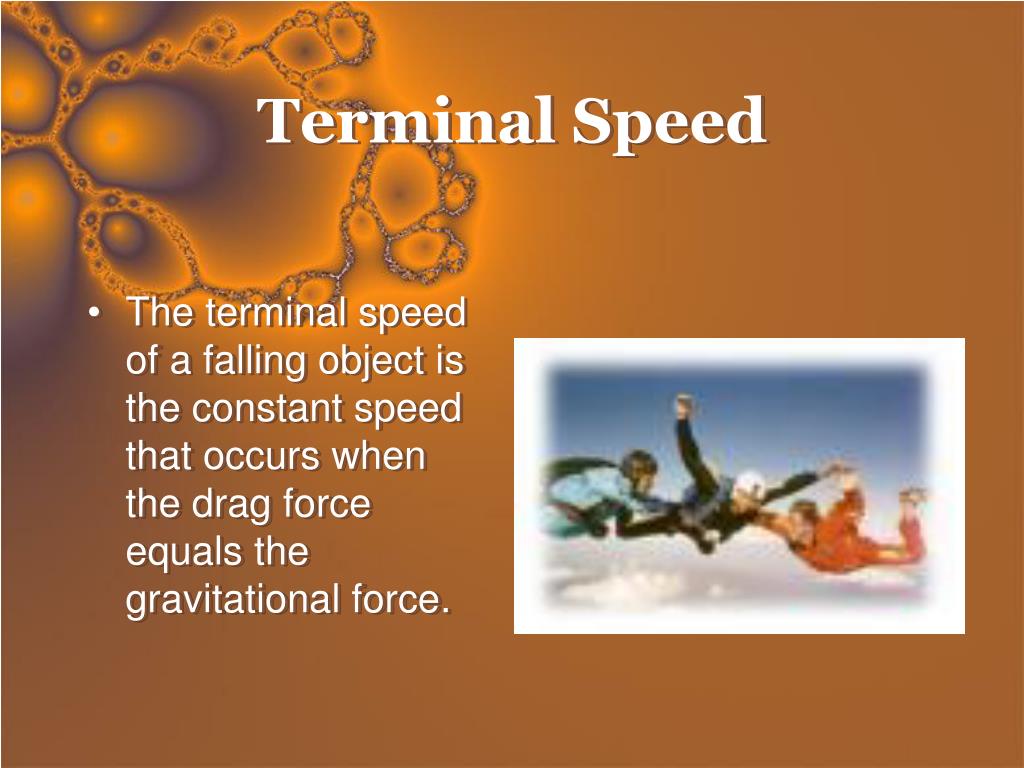 Terminal Speed

• The terminal speed of a falling object is the constant speed that occurs when the drag force equals the gravitational force.